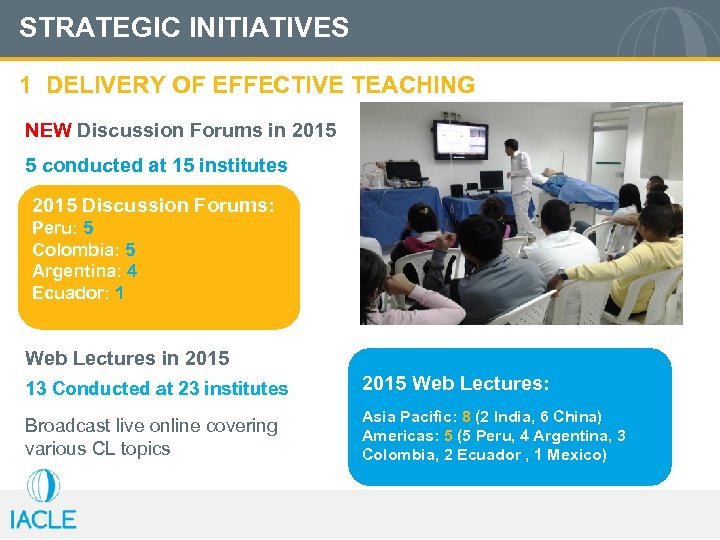 STRATEGIC INITIATIVES

1 DELIVERY OF EFFECTIVE TEACHING

NEW Discussion Forums in 2015

5 conducted at 15 institutes

2015 Discussion Forums:
Peru: 5
Colombia: 5
Argentina: 4
Ecuador: 1

Web Lectures in 2015

13 Conducted at 23 institutes

Broadcast live online covering various CL topics

2015 Web Lectures:

Asia Pacific: 8 (2 India, 6 China)
Americas: 5 (5 Peru, 4 Argentina, 3 Colombia, 2 Ecuador , 1 Mexico)

IACLE